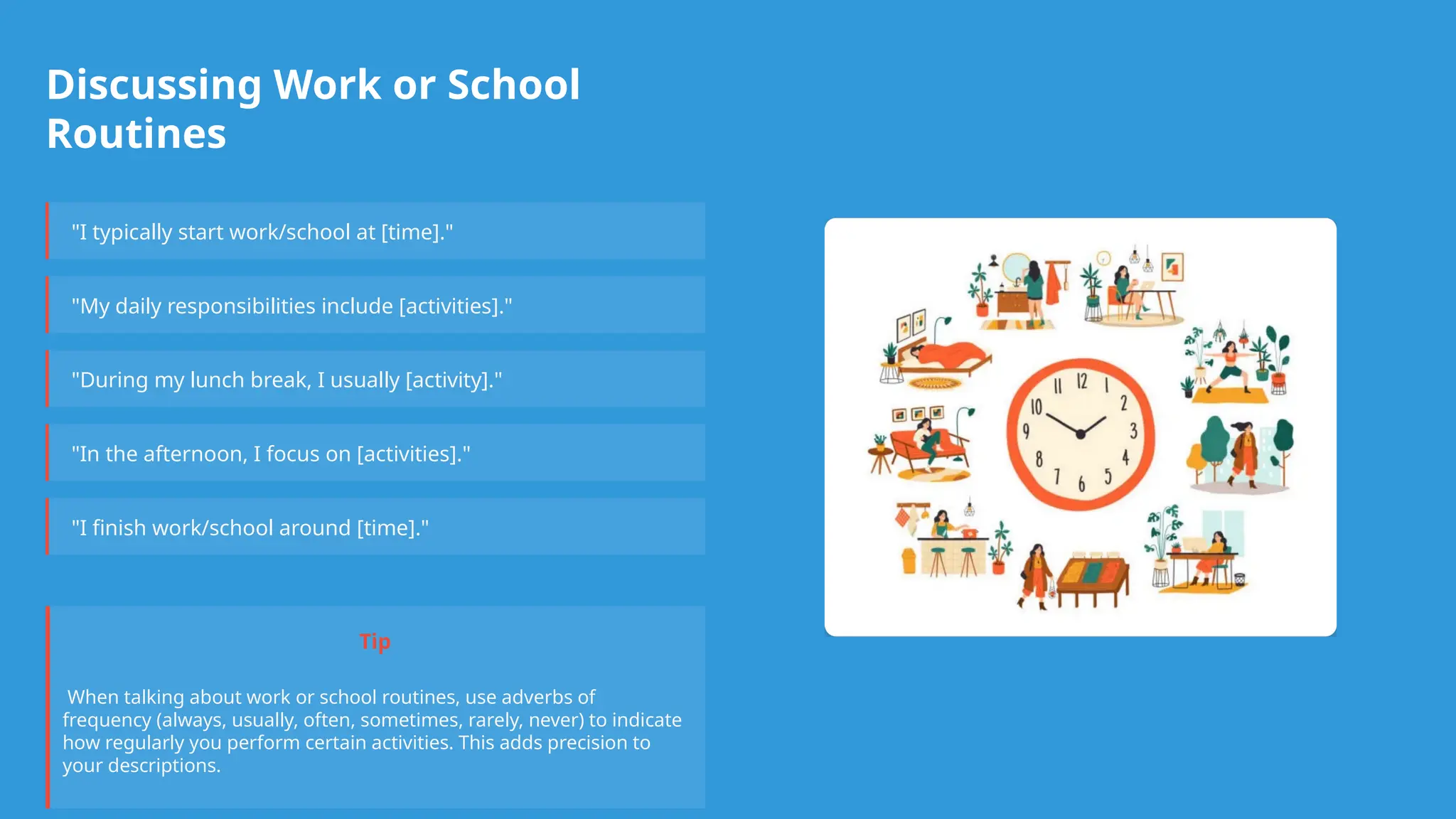 Discussing Work or School Routines

"I typically start work/school at [time]."

"My daily responsibilities include [activities]."

"During my lunch break, I usually [activity]."

"In the afternoon, I focus on [activities]."

"I finish work/school around [time]."

Tip

When talking about work or school routines, use adverbs of frequency (always, usually, often, sometimes, rarely, never) to indicate how regularly you perform certain activities. This adds precision to your descriptions.

11 12 1 2 3 4 5 6 7 8 9 10